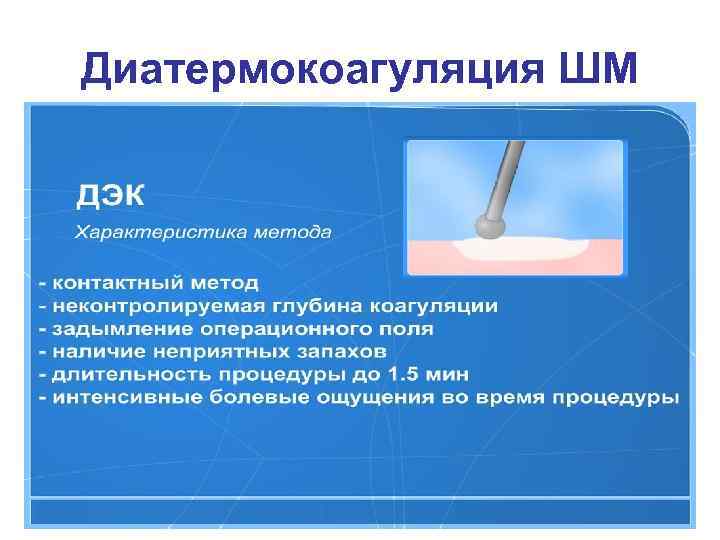 Диатермокоагуляция ШМ

ДЭК

Характеристика метода

- контактный метод
- неконтролируемая глубина коагуляции
- задымление операционного поля
- наличие неприятных запахов
- длительность процедуры до 1.5 мин
- интенсивные болевые ощущения во время процедуры